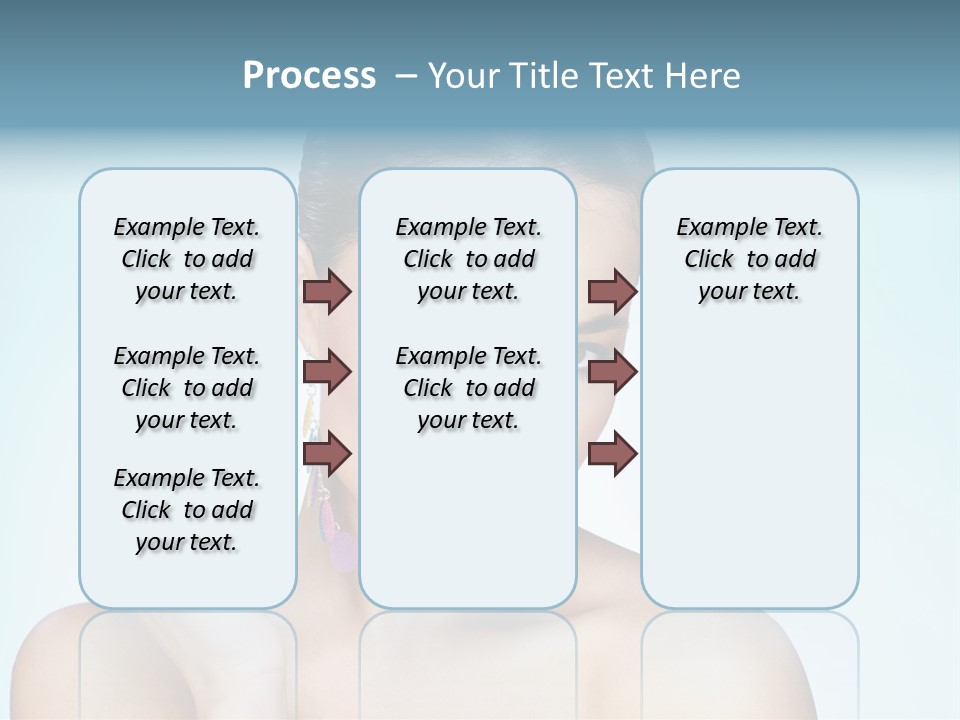 Process – Your Title Text Here

Example Text. Click to add your text.

Example Text. Click to add your text.

Example Text. Click to add your text.

Example Text. Click to add your text.

Example Text. Click to add your text.

Example Text. Click to add your text.